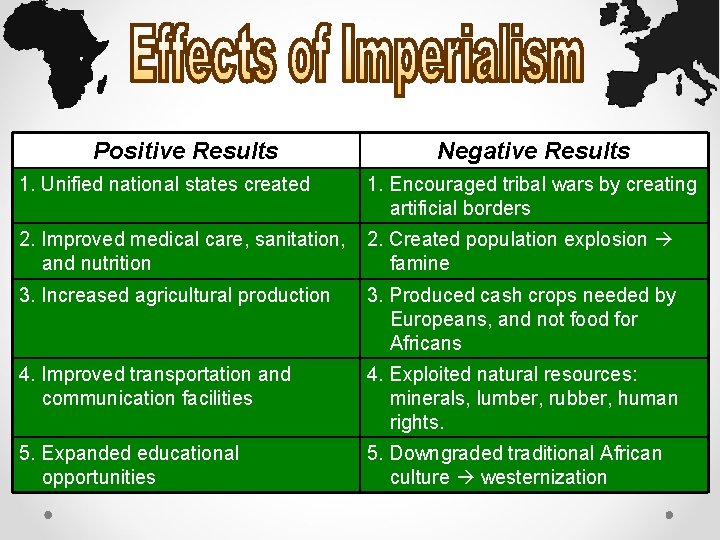 Effects of Imperialism

| Positive Results | Negative Results |
|---|---|
| 1. Unified national states created | 1. Encouraged tribal wars by creating artificial borders |
| 2. Improved medical care, sanitation, and nutrition | 2. Created population explosion → famine |
| 3. Increased agricultural production | 3. Produced cash crops needed by Europeans, and not food for Africans |
| 4. Improved transportation and communication facilities | 4. Exploited natural resources: minerals, lumber, rubber, human rights. |
| 5. Expanded educational opportunities | 5. Downgraded traditional African culture → westernization |